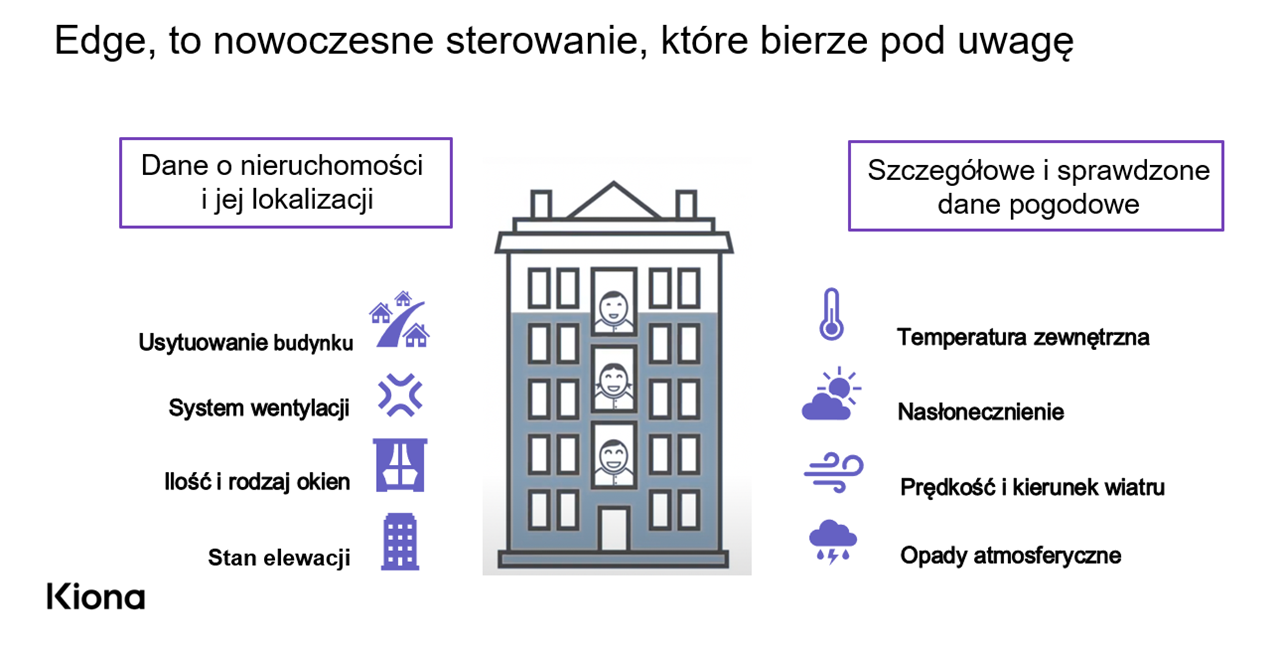 Edge, to nowoczesne sterowanie, które bierze pod uwagę

Dane o nieruchomości i jej lokalizacji

Usytuowanie budynku

System wentylacji

Ilość i rodzaj okien

Stan elewacji

Szczegółowe i sprawdzone dane pogodowe

Temperatura zewnętrzna

Nasłonecznienie

Prędkość i kierunek wiatru

Opady atmosferyczne

Kiona